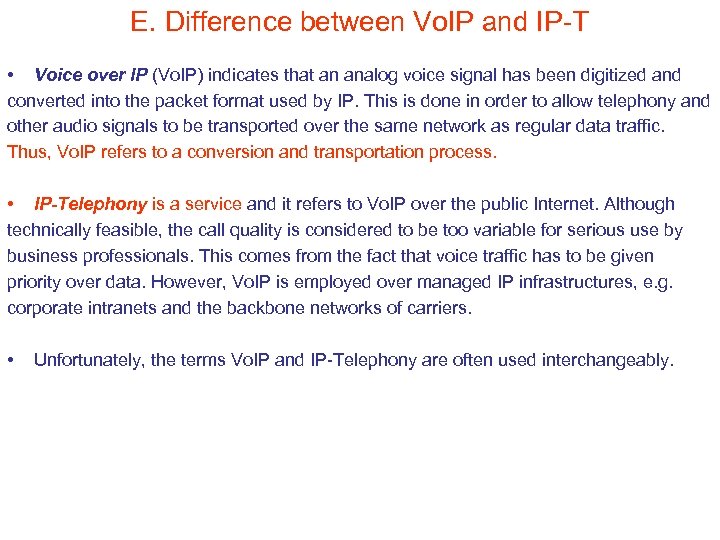 E. Difference between VoIP and IP-T

• Voice over IP (VoIP) indicates that an analog voice signal has been digitized and converted into the packet format used by IP. This is done in order to allow telephony and other audio signals to be transported over the same network as regular data traffic. Thus, VoIP refers to a conversion and transportation process.

• IP-Telephony is a service and it refers to VoIP over the public Internet. Although technically feasible, the call quality is considered to be too variable for serious use by business professionals. This comes from the fact that voice traffic has to be given priority over data. However, VoIP is employed over managed IP infrastructures, e.g. corporate intranets and the backbone networks of carriers.

• Unfortunately, the terms VoIP and IP-Telephony are often used interchangeably.